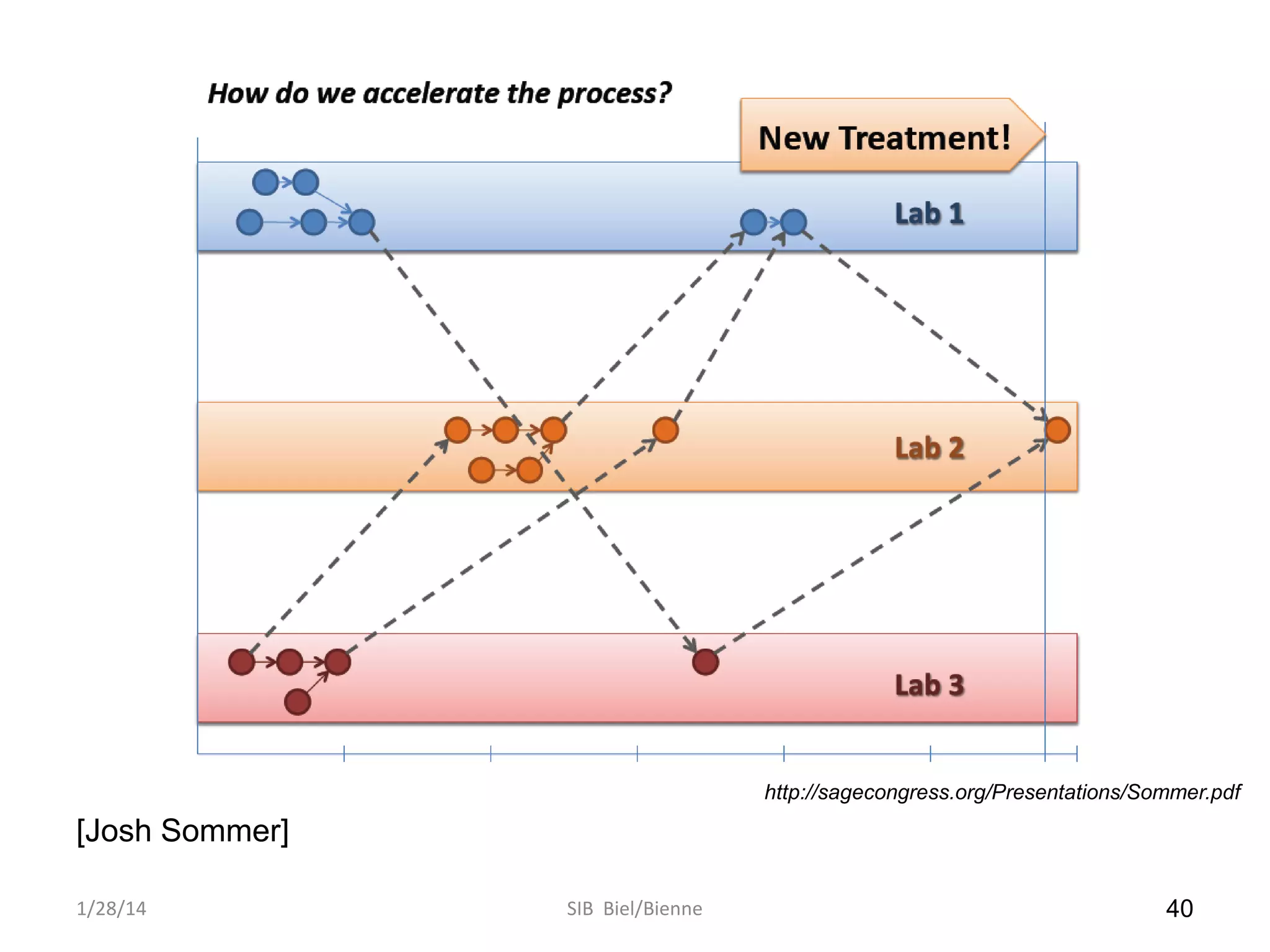 How do we accelerate the process?

New Treatment!

Lab 1

Lab 2

Lab 3

http://sagecongress.org/Presentations/Sommer.pdf

[Josh Sommer]

1/28/14

SIB Biel/Bienne

40